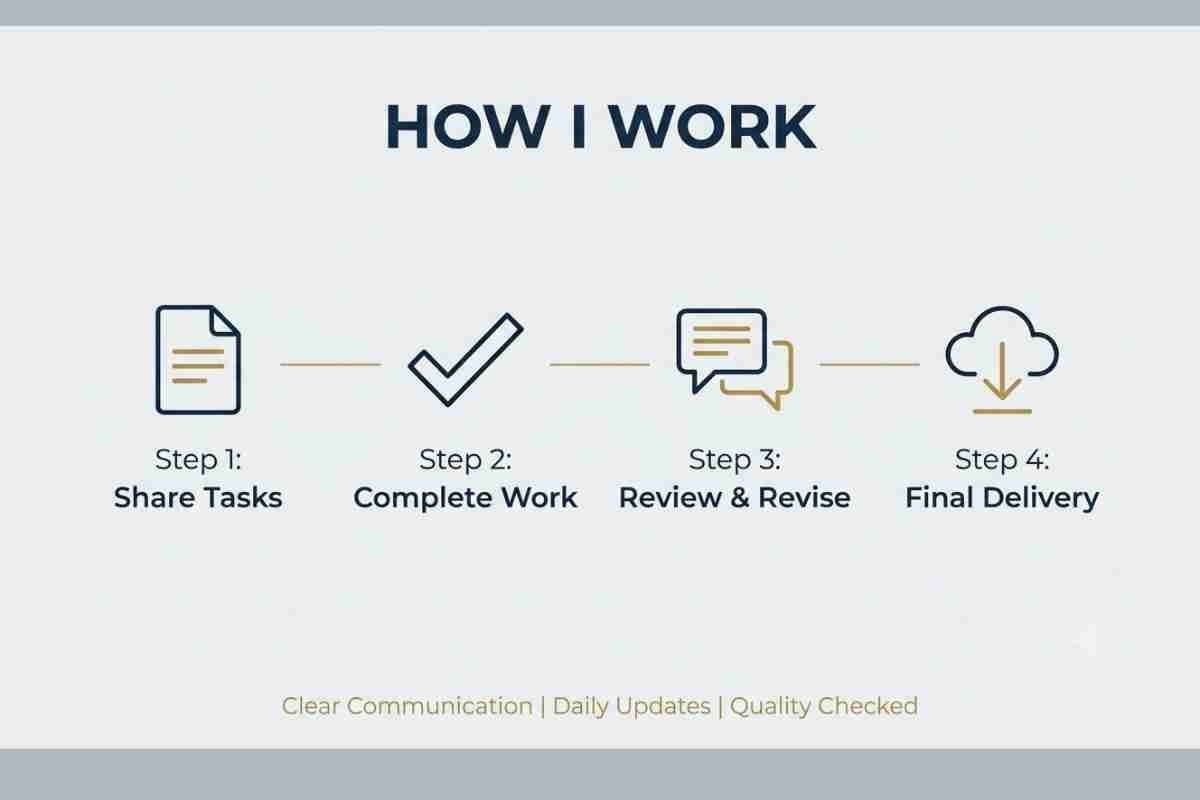 HOW I WORK

Step 1:
Share Tasks

Step 2:
Complete Work

Step 3:
Review & Revise

Step 4:
Final Delivery

Clear Communication | Daily Updates | Quality Checked